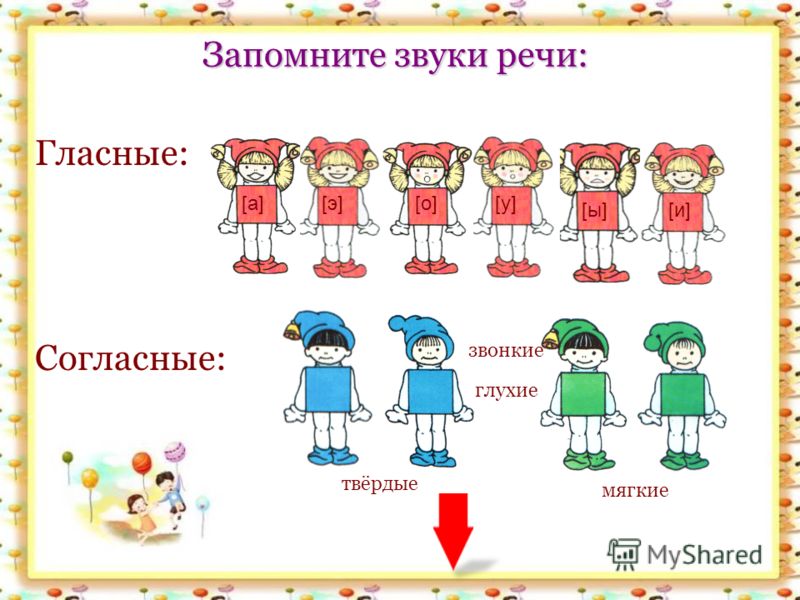 Запомните звуки речи:

Гласные:

[а] [э] [о] [у] [ы] [и]

Согласные:

звонкие

глухие

твёрдые

мягкие

MyShared